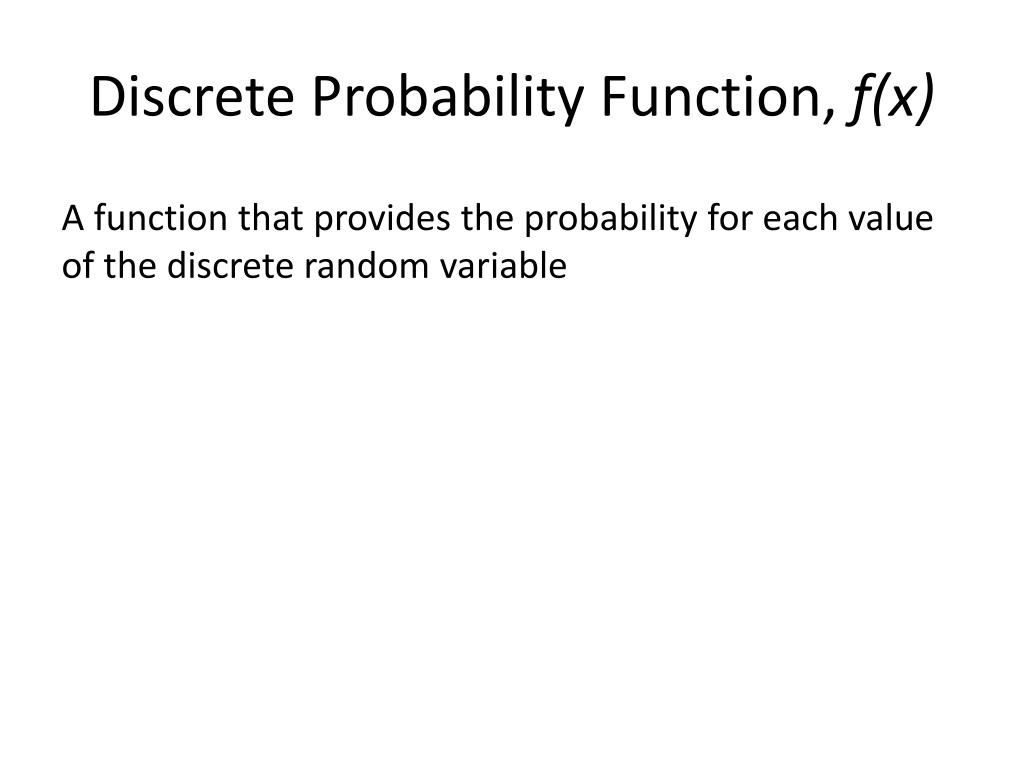 Discrete Probability Function, $f(x)$

A function that provides the probability for each value of the discrete random variable